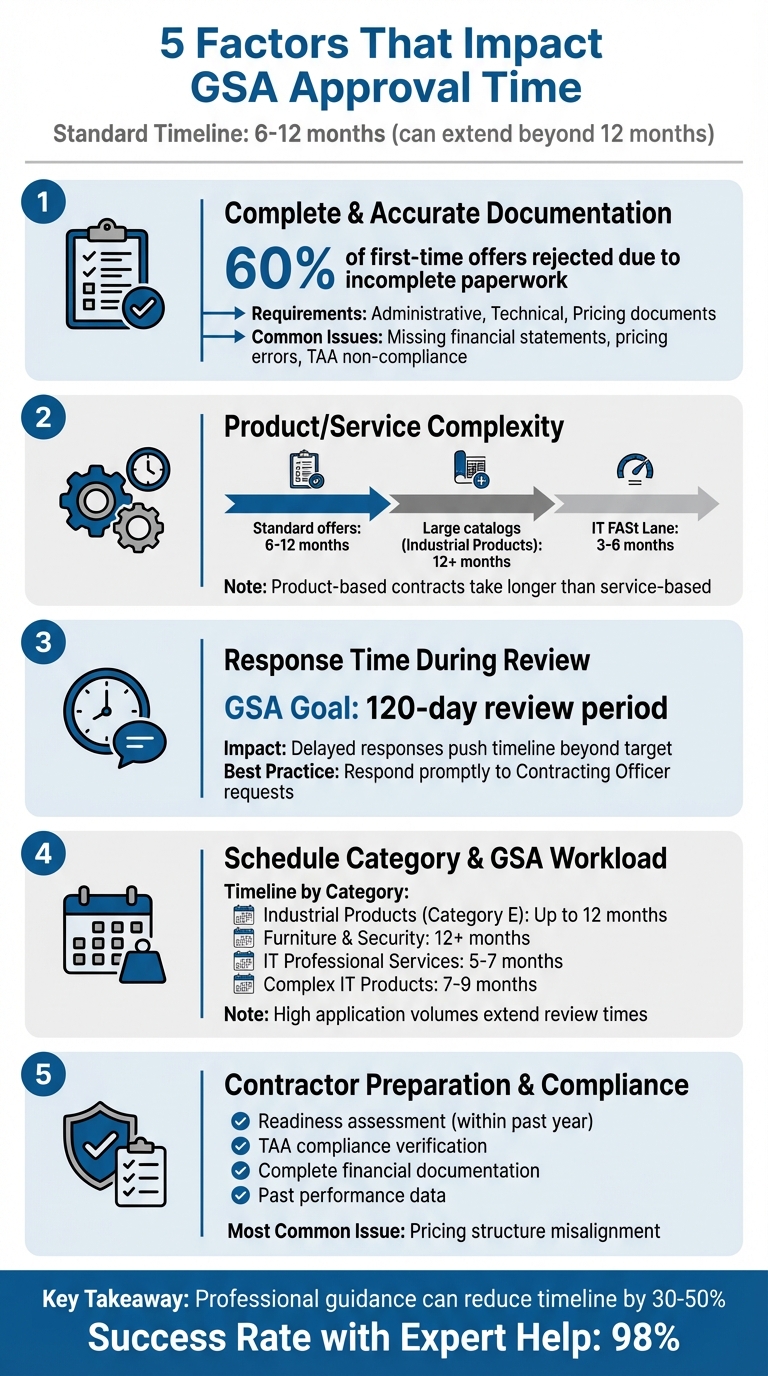 5 Factors That Impact GSA Approval Time

Standard Timeline: 6-12 months (can extend beyond 12 months)

1

Complete & Accurate Documentation

60% of first-time offers rejected due to incomplete paperwork

Requirements: Administrative, Technical, Pricing documents

Common Issues: Missing financial statements, pricing errors, TAA non-compliance

2

Product/Service Complexity

Standard offers: 6-12 months

Large catalogs (Industrial Products): 12+ months

IT FASt Lane: 3-6 months

Note: Product-based contracts take longer than service-based

3

Response Time During Review

GSA Goal: 120-day review period

Impact: Delayed responses push timeline beyond target

Best Practice: Respond promptly to Contracting Officer requests

4

Schedule Category & GSA Workload

Timeline by Category:

Industrial Products (Category E): Up to 12 months

Furniture & Security: 12+ months

IT Professional Services: 5-7 months

Complex IT Products: 7-9 months

Note: High application volumes extend review times

5

Contractor Preparation & Compliance

Readiness assessment (within past year)

TAA compliance verification

Complete financial documentation

Past performance data

Most Common Issue: Pricing structure misalignment

Key Takeaway: Professional guidance can reduce timeline by 30-50%

Success Rate with Expert Help: 98%